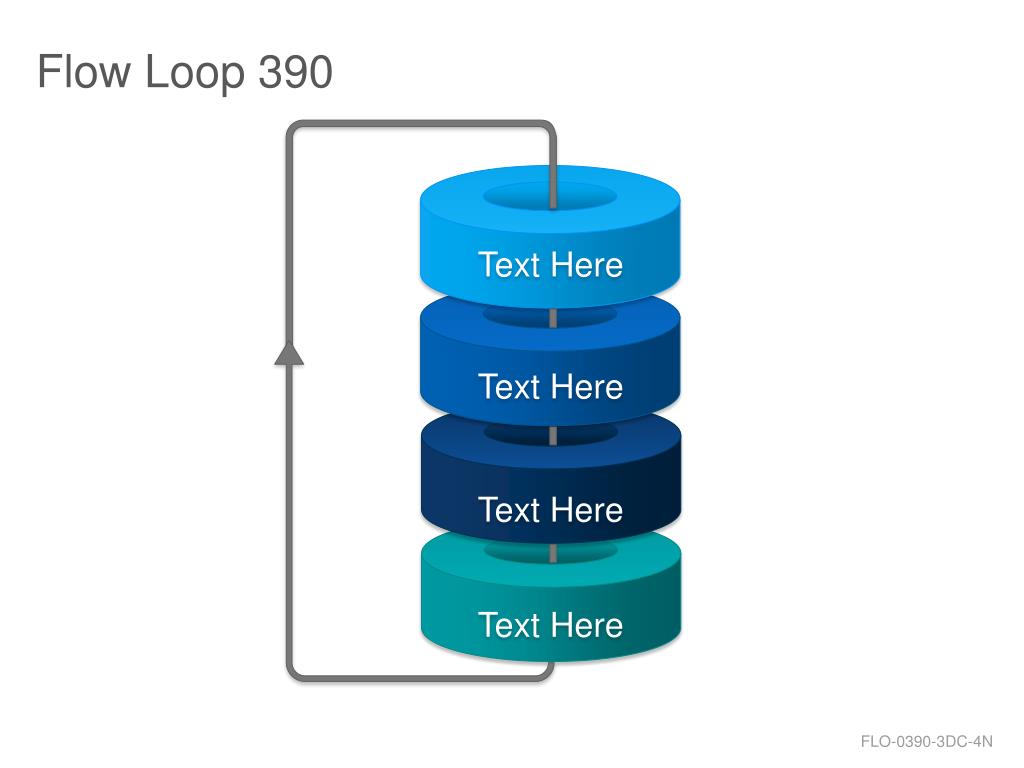 Flow Loop 390

Text Here

Text Here

Text Here

Text Here

FLO-0390-3DC-4N